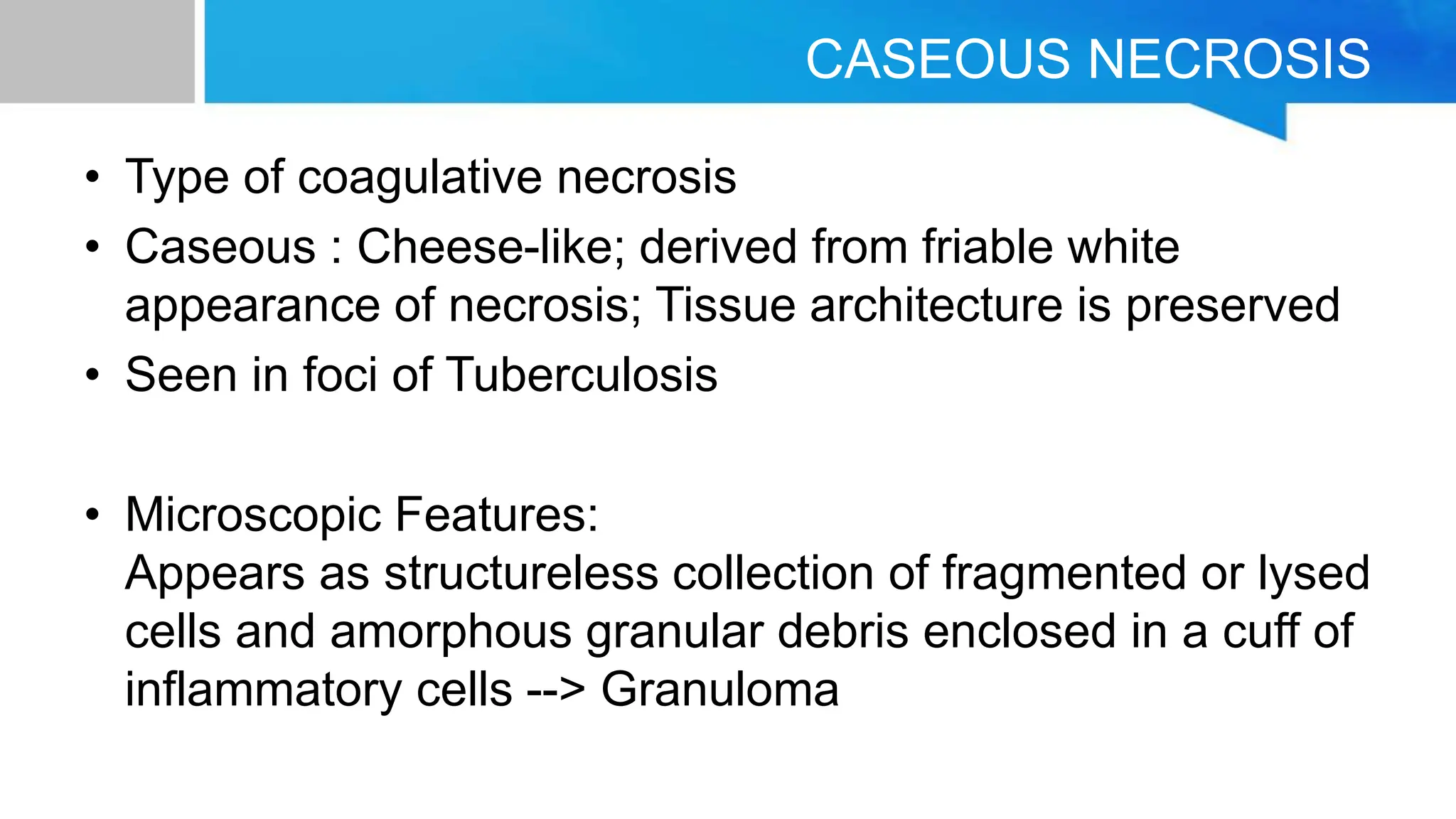 CASEOUS NECROSIS

• Type of coagulative necrosis
• Caseous : Cheese-like; derived from friable white appearance of necrosis; Tissue architecture is preserved
• Seen in foci of Tuberculosis

• Microscopic Features:
Appears as structureless collection of fragmented or lysed cells and amorphous granular debris enclosed in a cuff of inflammatory cells --> Granuloma